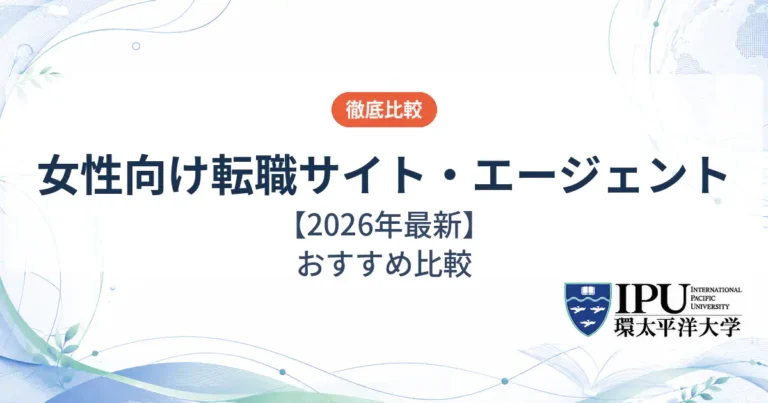 徹底比較

女性向け転職サイト・エージェント

【2026年最新】
おすすめ比較

IPU INTERNATIONAL PACIFIC UNIVERSITY
環太平洋大学